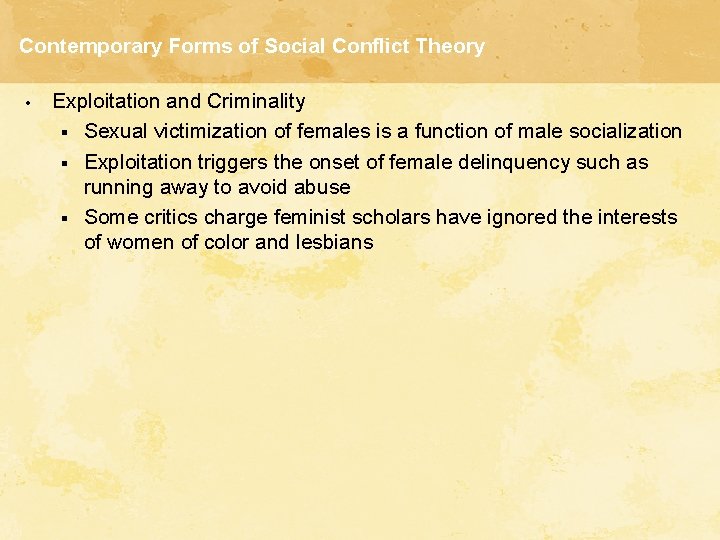 Contemporary Forms of Social Conflict Theory

• Exploitation and Criminality
 ▪ Sexual victimization of females is a function of male socialization
 ▪ Exploitation triggers the onset of female delinquency such as running away to avoid abuse
 ▪ Some critics charge feminist scholars have ignored the interests of women of color and lesbians